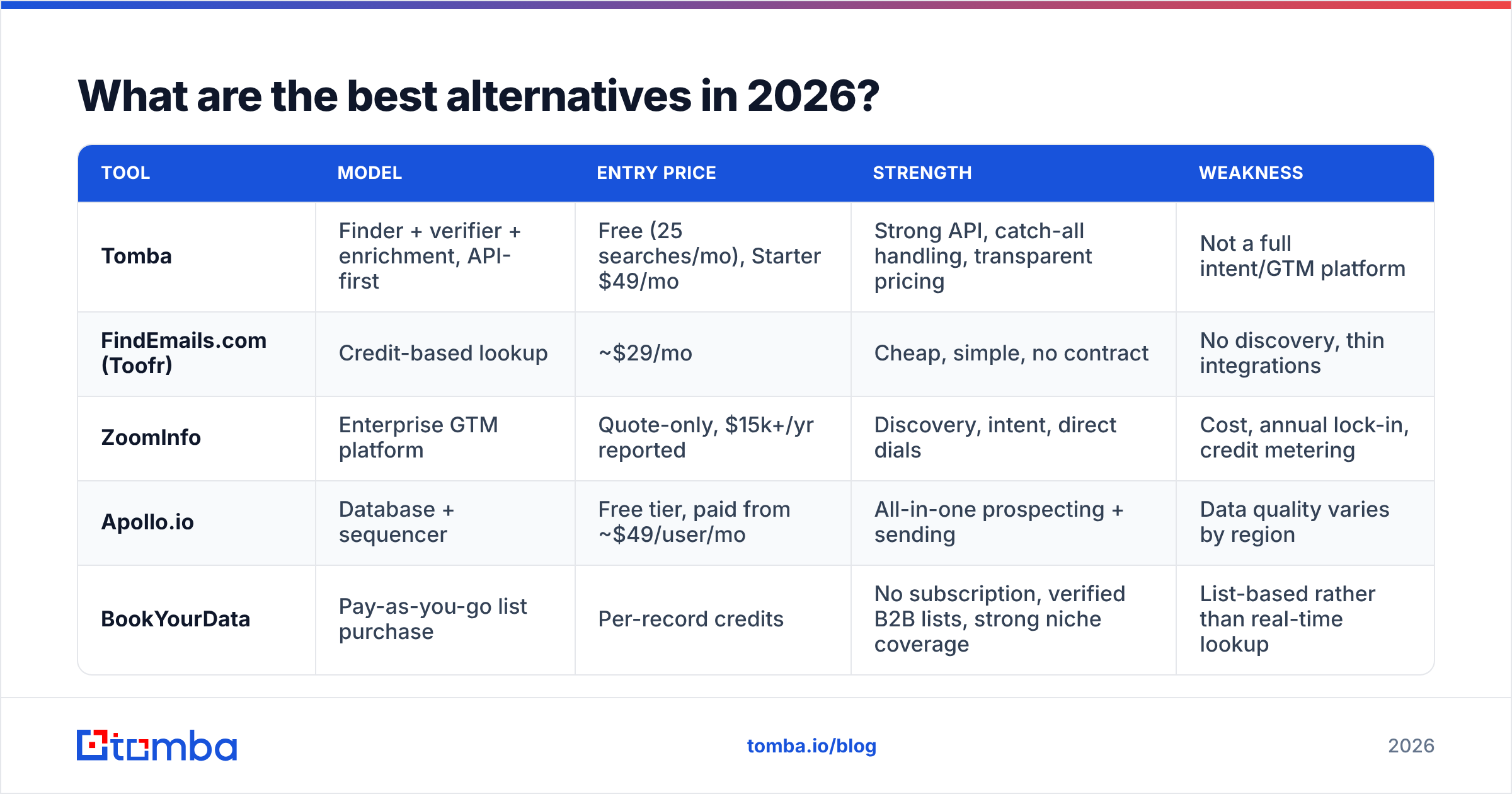 What are the best alternatives in 2026?

| TOOL | MODEL | ENTRY PRICE | STRENGTH | WEAKNESS |
|---|---|---|---|---|
| Tomba | Finder + verifier + enrichment, API-first | Free (25 searches/mo), Starter \$49/mo | Strong API, catch-all handling, transparent pricing | Not a full intent/GTM platform |
| FindEmails.com (Toofr) | Credit-based lookup | ~\$29/mo | Cheap, simple, no contract | No discovery, thin integrations |
| ZoomInfo | Enterprise GTM platform | Quote-only, \$15k+/yr reported | Discovery, intent, direct dials | Cost, annual lock-in, credit metering |
| Apollo.io | Database + sequencer | Free tier, paid from ~\$49/user/mo | All-in-one prospecting + sending | Data quality varies by region |
| BookYourData | Pay-as-you-go list purchase | Per-record credits | No subscription, verified B2B lists, strong niche coverage | List-based rather than real-time lookup |

tomba

tomba.io/blog

2026